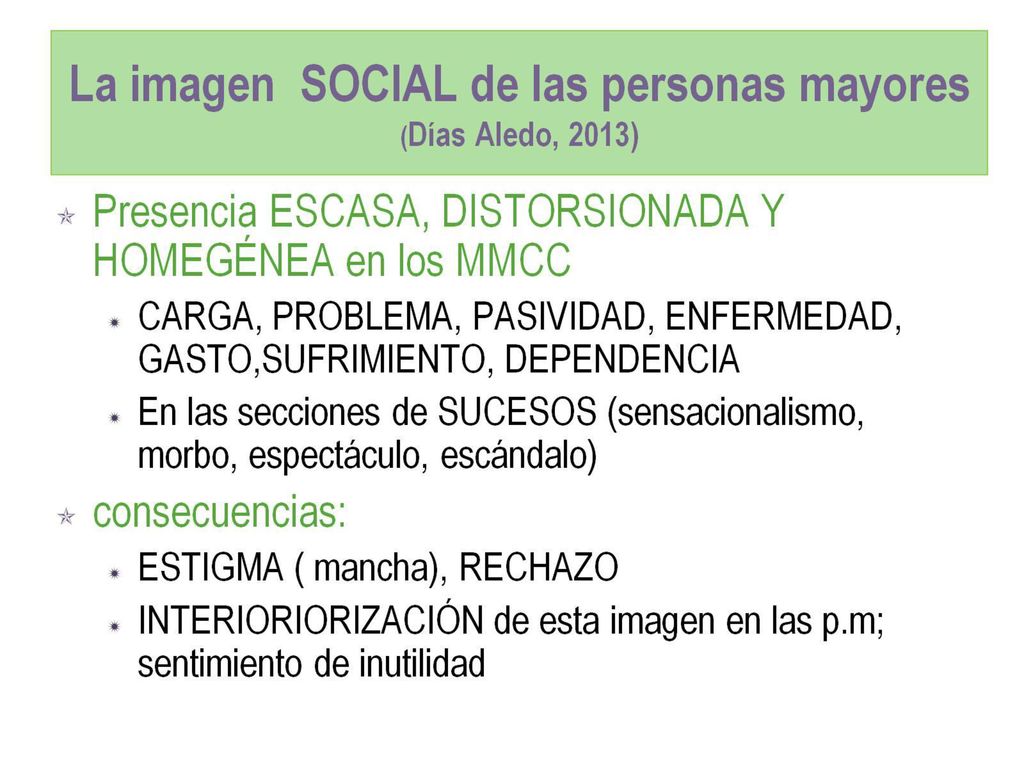 La imagen SOCIAL de las personas mayores
(Días Aledo, 2013)

Presencia ESCASA, DISTORSIONADA Y HOMEGÉNEA en los MMCC

CARGA, PROBLEMA, PASIVIDAD, ENFERMEDAD, GASTO,SUFRIMIENTO, DEPENDENCIA

En las secciones de SUCESOS (sensacionalismo, morbo, espectáculo, escándalo)

consecuencias:

ESTIGMA ( mancha), RECHAZO

INTERIORIORIZACIÓN de esta imagen en las p.m; sentimiento de inutilidad